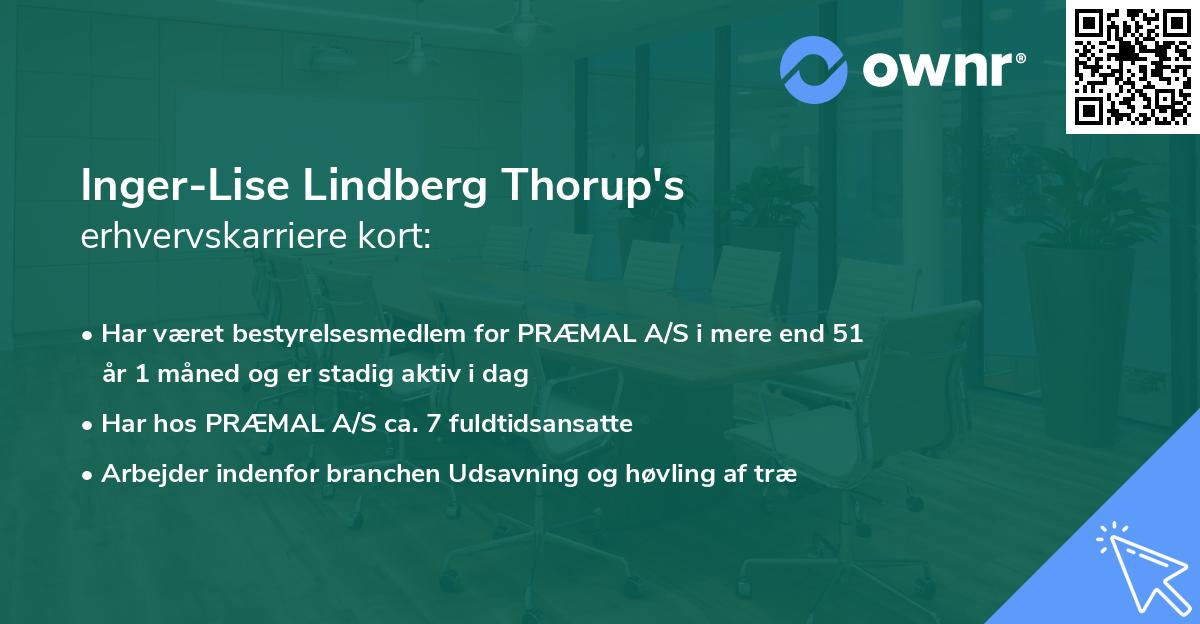 ownr®

Inger-Lise Lindberg Thorup's
erhvervskarriere kort:

• Har været bestyrelsesmedlem for PRÆMAL A/S i mere end 51 år 1 måned og er stadig aktiv i dag

• Har hos PRÆMAL A/S ca. 7 fuldtidsansatte

• Arbejder indenfor branchen Udsavning og høvling af træ